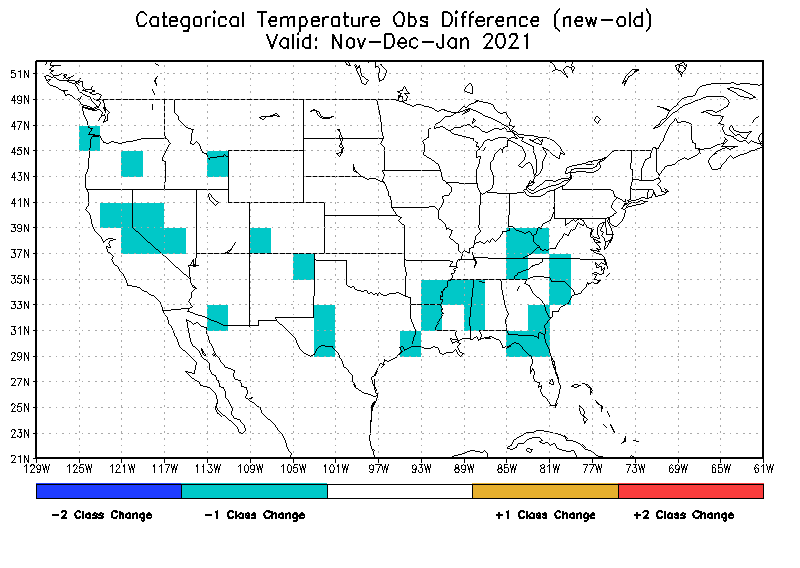 Categorical Temperature Obs Difference (new-old)
Valid: Nov-Dec-Jan 2021

51N
49N
47N
45N
43N
41N
39N
37N
35N
33N
31N
29N
27N
25N
23N
21N

129W 125W 121W 117W 113W 109W 105W 101W 97W 93W 89W 85W 81W 77W 73W 69W 65W 61W

-2 Class Change
-1 Class Change
+1 Class Change
+2 Class Change